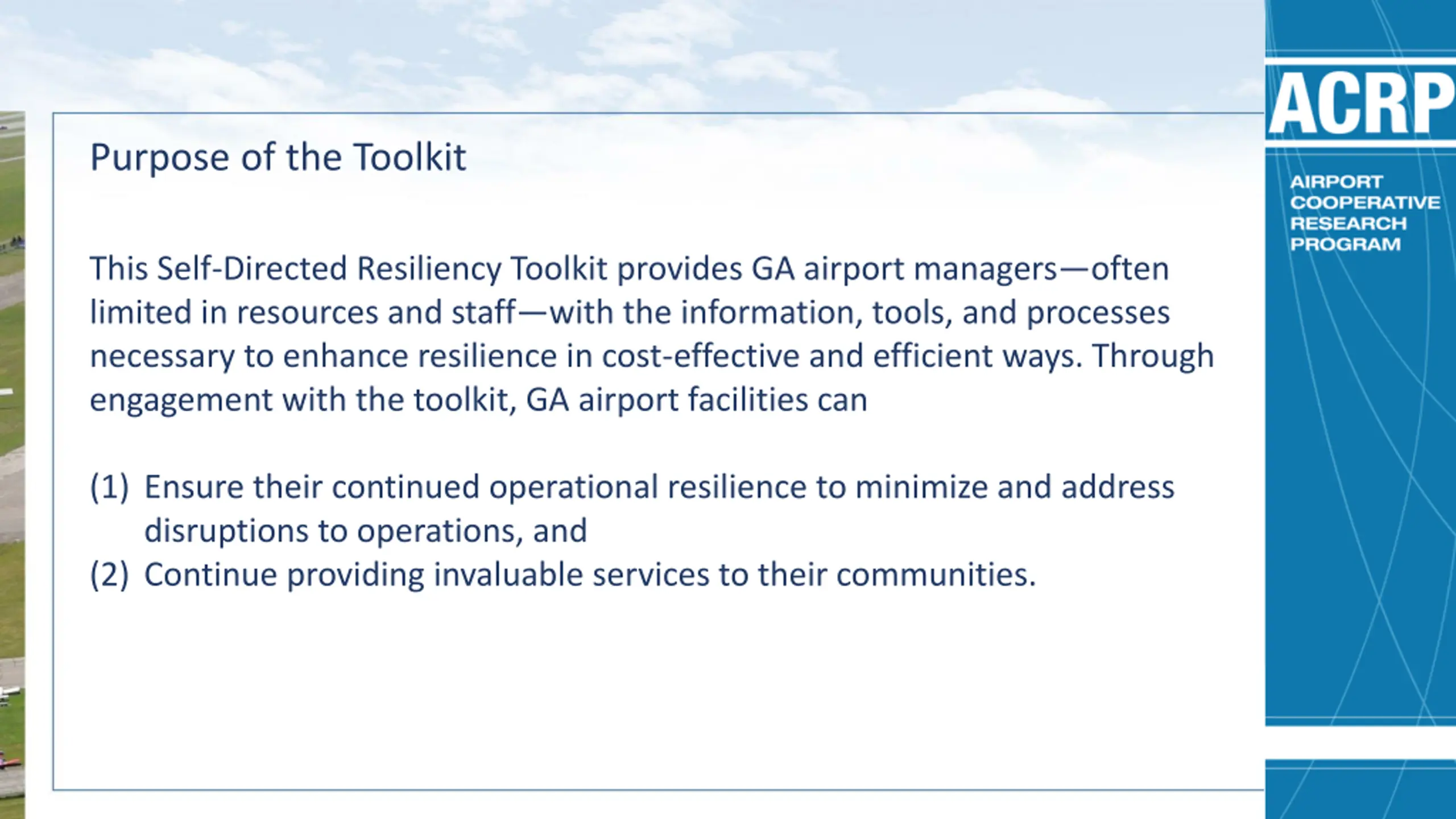 Purpose of the Toolkit

This Self-Directed Resiliency Toolkit provides GA airport managers—often limited in resources and staff—with the information, tools, and processes necessary to enhance resilience in cost-effective and efficient ways. Through engagement with the toolkit, GA airport facilities can

(1) Ensure their continued operational resilience to minimize and address disruptions to operations, and
(2) Continue providing invaluable services to their communities.

ACRP
AIRPORT COOPERATIVE RESEARCH PROGRAM